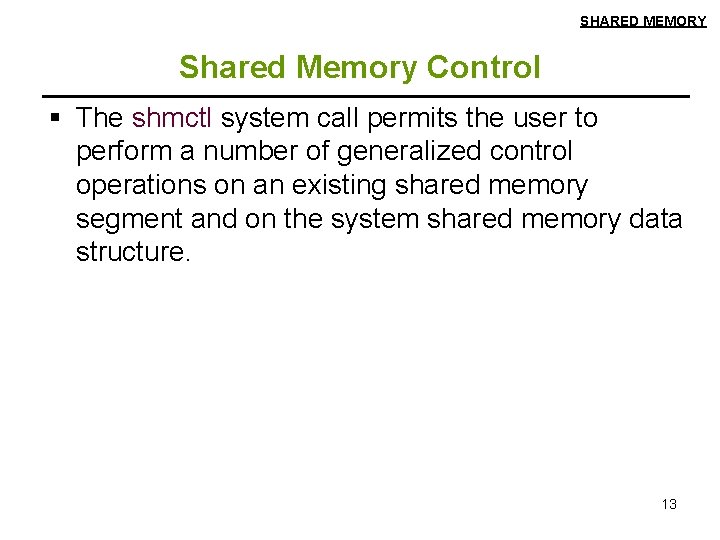 SHARED MEMORY

Shared Memory Control

▪ The shmctl system call permits the user to perform a number of generalized control operations on an existing shared memory segment and on the system shared memory data structure.

13